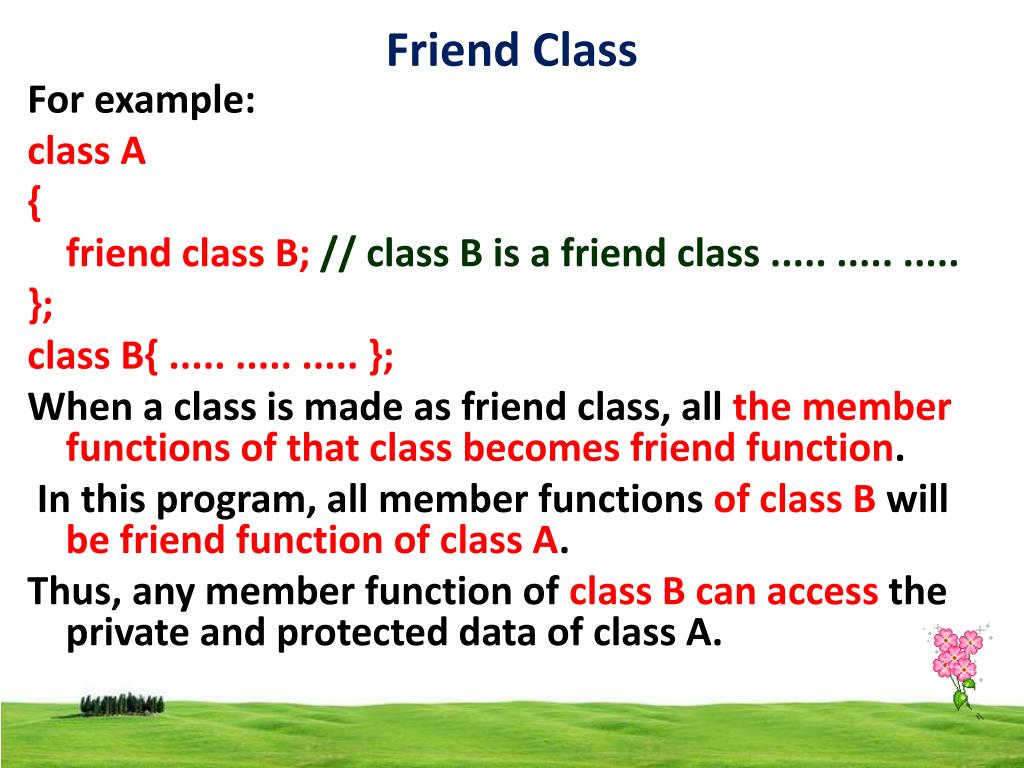 Friend Class

For example:

class A

{

friend class B; // class B is a friend class ..... ..... .....

};

class B{ ..... ..... ..... };

When a class is made as friend class, all the member functions of that class becomes friend function.

In this program, all member functions of class B will be friend function of class A.

Thus, any member function of class B can access the private and protected data of class A.